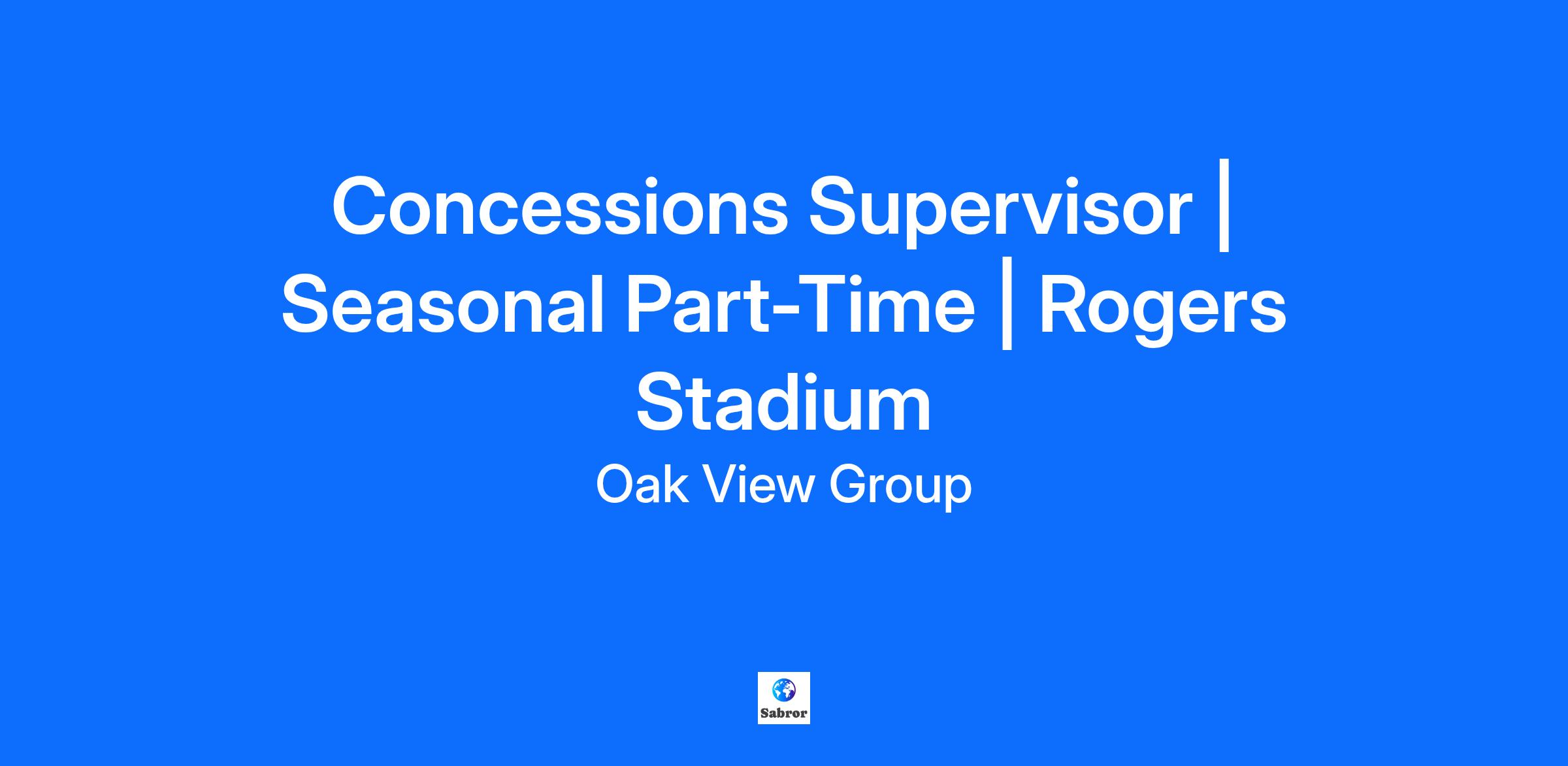 Concessions Supervisor | Seasonal Part-Time | Rogers Stadium

Oak View Group

Sabror